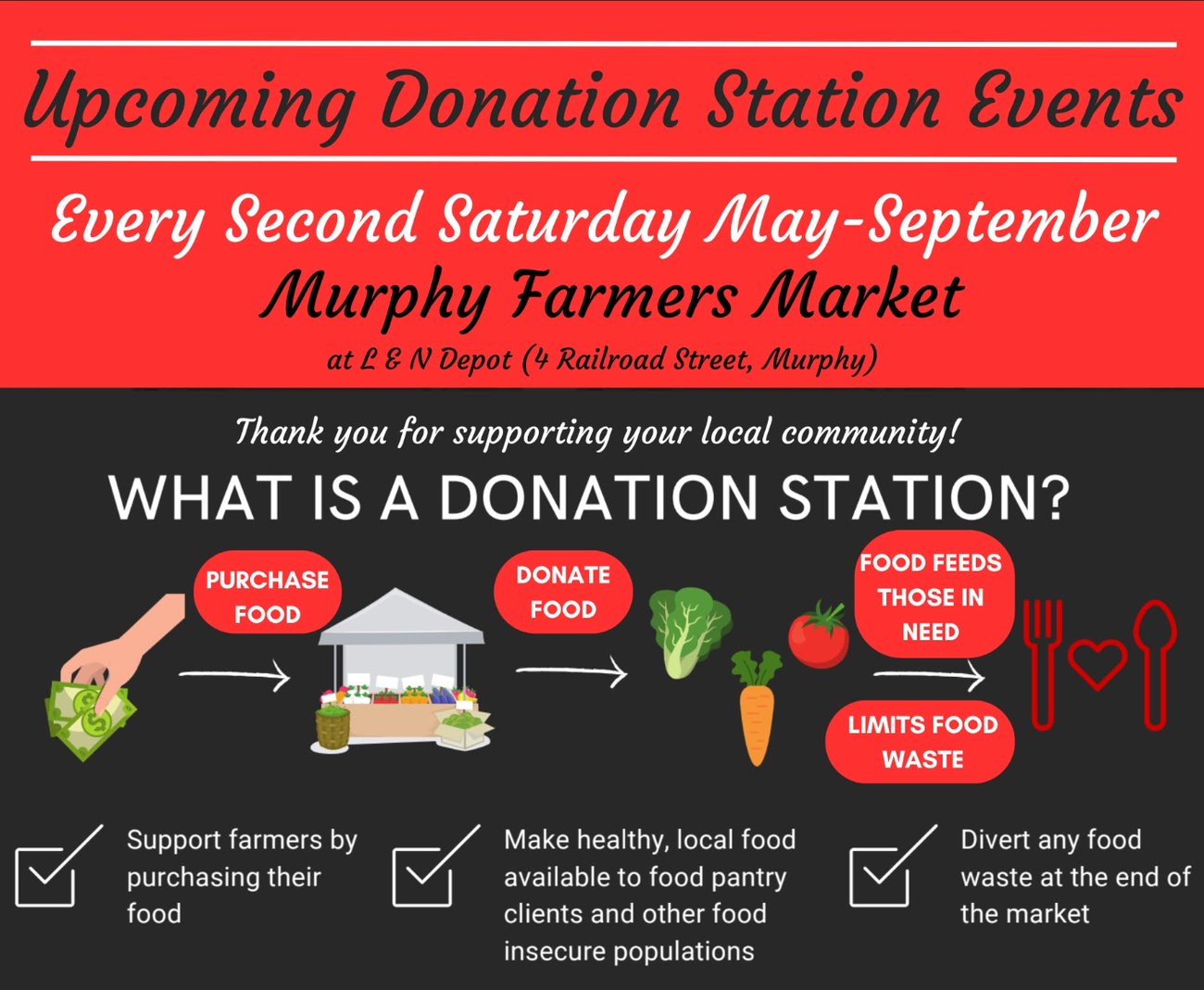 Upcoming Donation Station Events

Every Second Saturday May-September
Murphy Farmers Market
at L & N Depot (4 Railroad Street, Murphy)

Thank you for supporting your local community!

WHAT IS A DONATION STATION?

PURCHASE FOOD

DONATE FOOD

FOOD FEEDS THOSE IN NEED

LIMITS FOOD WASTE

Support farmers by purchasing their food

Make healthy, local food available to food pantry clients and other food insecure populations

Divert any food waste at the end of the market